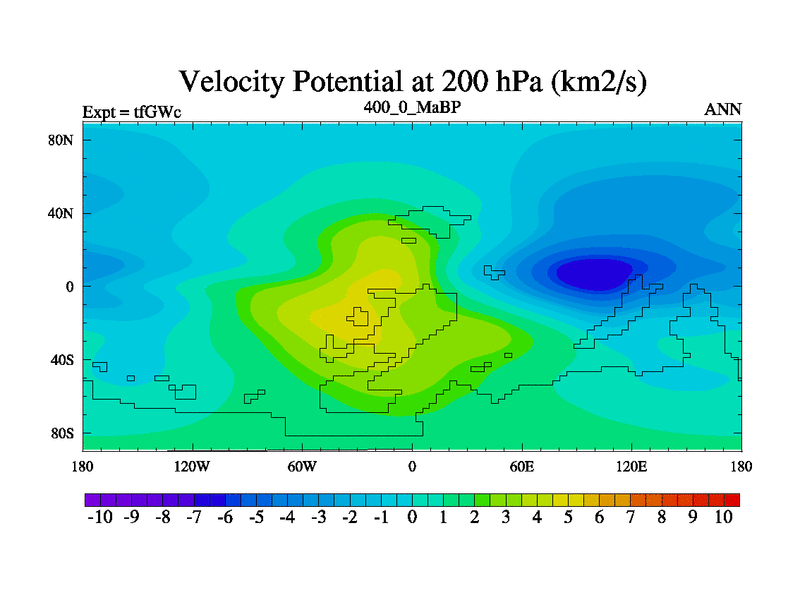 Velocity Potential at 200 hPa (km2/s)

Expt = tfGWc

400_0_MaBP

ANN

80N
40N
0
40S
80S

180
120W
60W
0
60E
120E
180

-10 -9 -8 -7 -6 -5 -4 -3 -2 -1 0 1 2 3 4 5 6 7 8 9 10